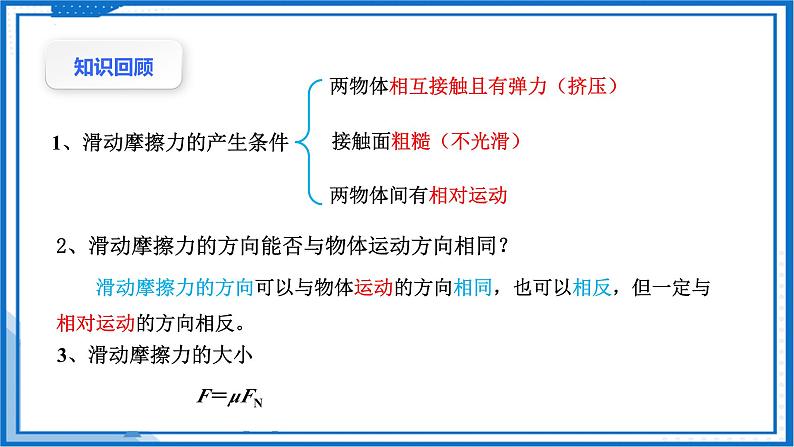 知识回顾

1、滑动摩擦力的产生条件

两物体相互接触且有弹力（挤压）

接触面粗糙（不光滑）

两物体间有相对运动

2、滑动摩擦力的方向能否与物体运动方向相同？

滑动摩擦力的方向可以与物体运动的方向相同，也可以相反，但一定与相对运动的方向相反。

3、滑动摩擦力的大小

$F=\mu F_N$